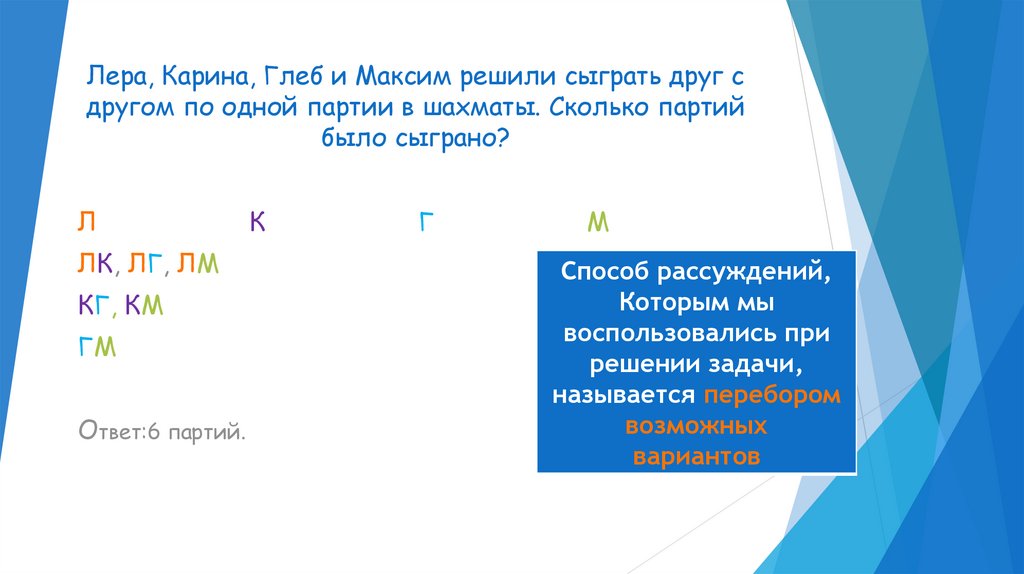 Лера, Карина, Глеб и Максим решили сыграть друг с другом по одной партии в шахматы. Сколько партий было сыграно?

Л К Г М

ЛК, ЛГ, ЛМ

КГ, КМ

ГМ

Ответ:6 партий.

Способ рассуждений, Которым мы воспользовались при решении задачи, называется перебором возможных вариантов